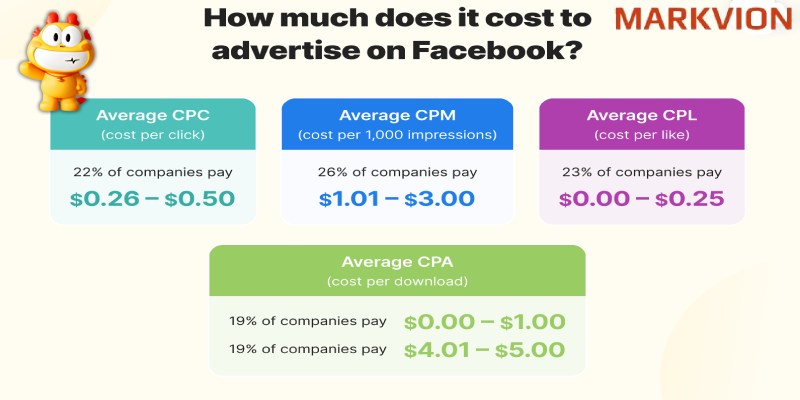 How much does it cost to advertise on Facebook?

MARKVION

Average CPC
(cost per click)
22% of companies pay
\$0.26 – \$0.50

Average CPM
(cost per 1,000 impressions)
26% of companies pay
\$1.01 – \$3.00

Average CPL
(cost per like)
23% of companies pay
\$0.00 – \$0.25

Average CPA
(cost per download)
19% of companies pay \$0.00 – \$1.00
19% of companies pay \$4.01 – \$5.00